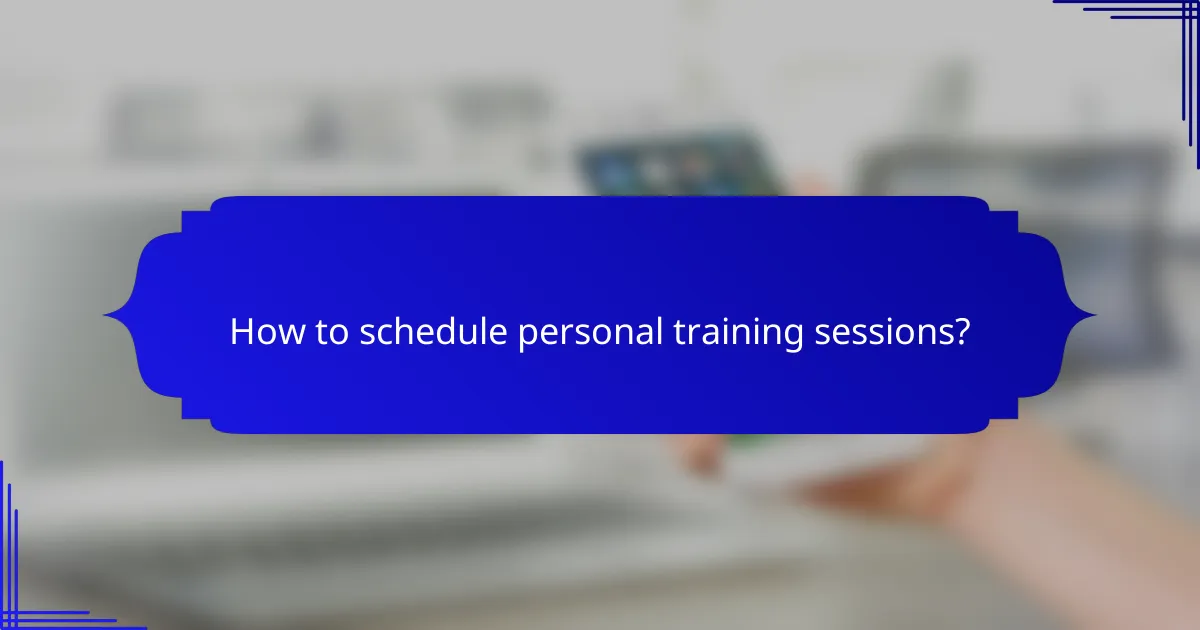 How to schedule personal training sessions?